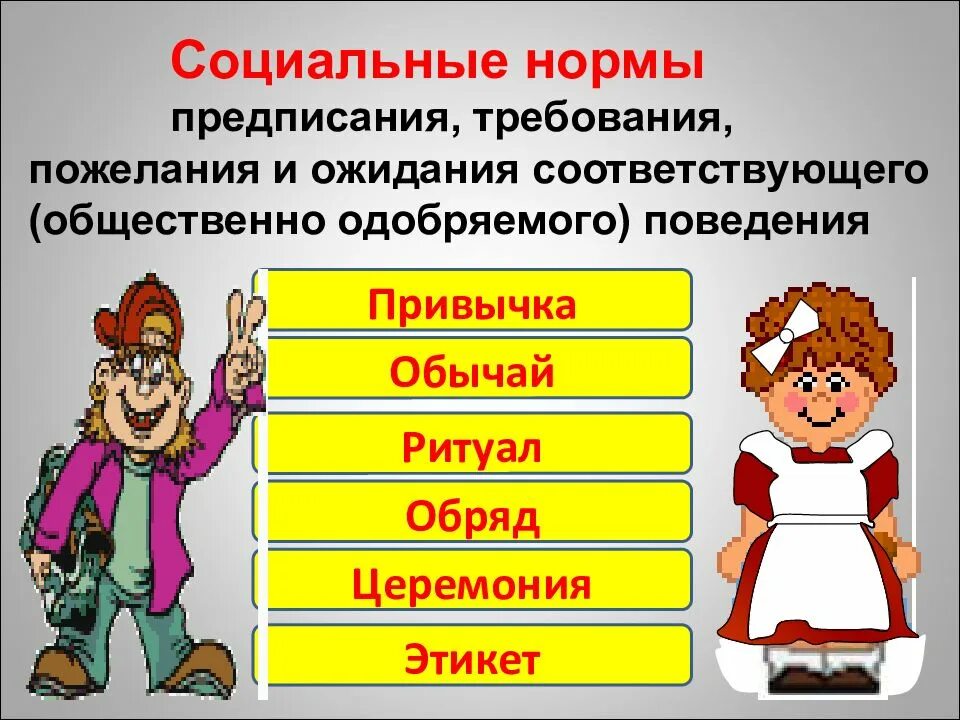 Социальные нормы

предписания, требования, пожелания и ожидания соответствующего (общественно одобряемого) поведения

Привычка

Обычай

Ритуал

Обряд

Церемония

Этикет